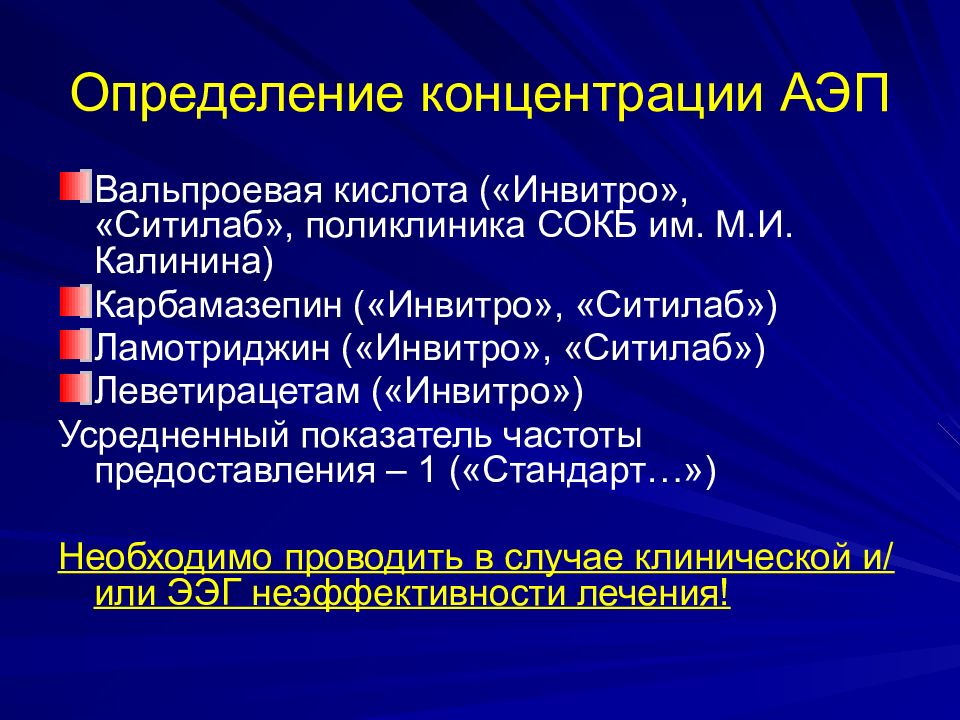 Определение концентрации АЭП

Вальпроевая кислота («Инвитро», «Ситилаб», поликлиника СОКБ им. М.И. Калинина)

Карбамазепин («Инвитро», «Ситилаб»)

Ламотриджин («Инвитро», «Ситилаб»)

Леветирацетам («Инвитро»)

Усредненный показатель частоты предоставления – 1 («Стандарт…»)

Необходимо проводить в случае клинической и/или ЭЭГ неэффективности лечения!